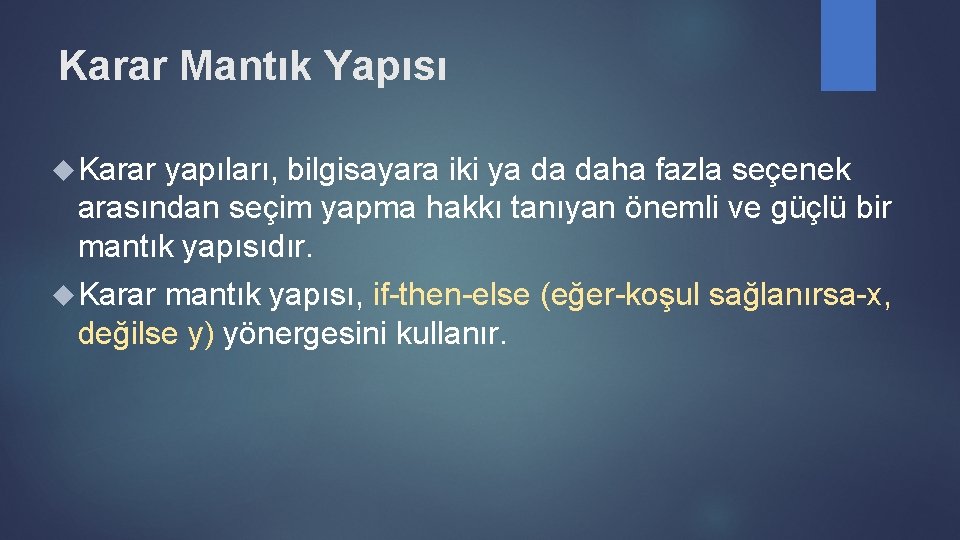 Karar Mantık Yapısı

Karar yapıları, bilgisayara iki ya da daha fazla seçenek arasından seçim yapma hakkı tanıyan önemli ve güçlü bir mantık yapısıdır.

Karar mantık yapısı, if-then-else (eğer-koşul sağlanırsa-x, değilse y) yönergesini kullanır.